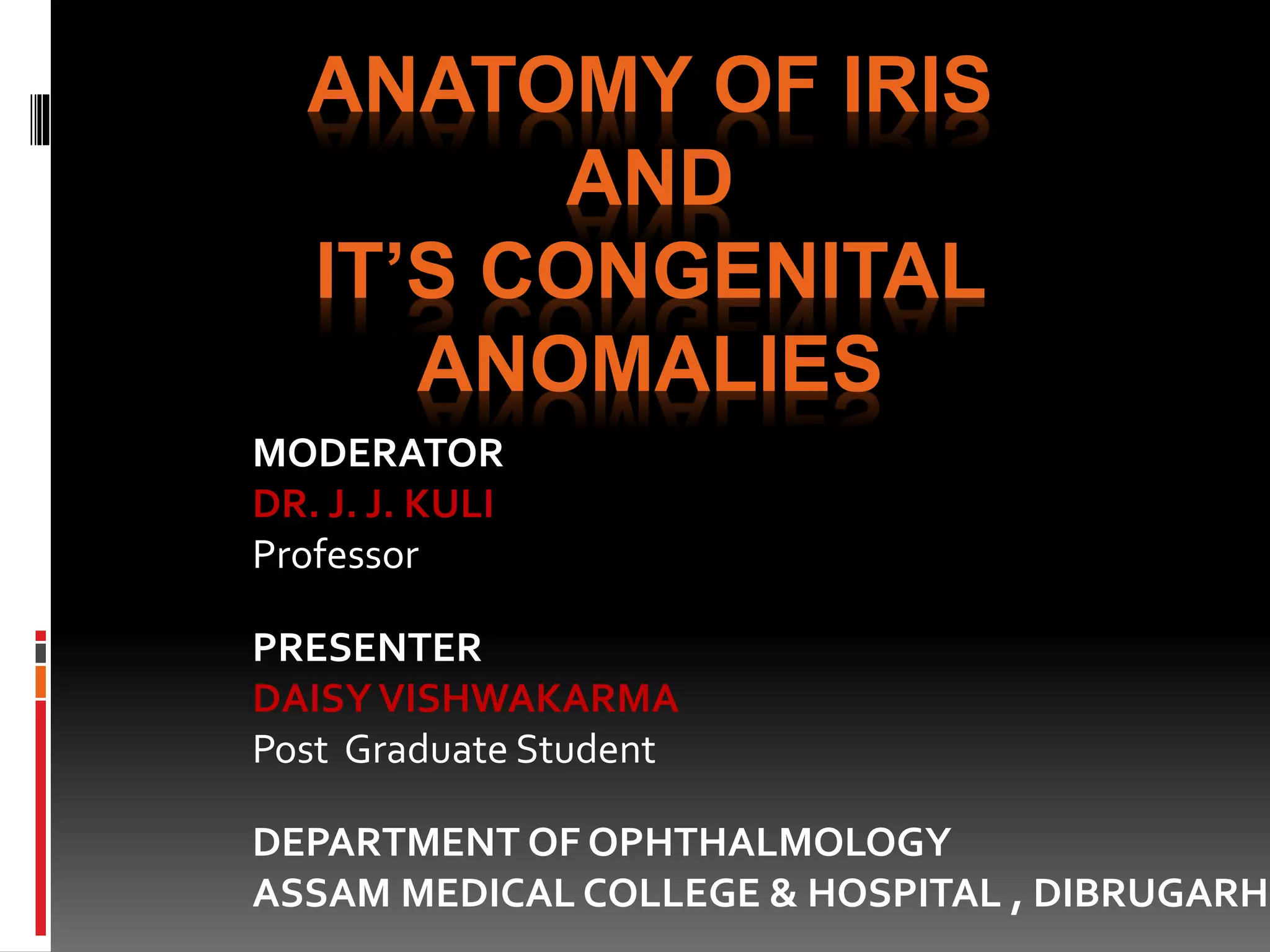 ANATOMY OF IRIS
AND
IT'S CONGENITAL
ANOMALIES

MODERATOR
DR. J. J. KULI
Professor

PRESENTER
DAISY VISHWAKARMA
Post Graduate Student

DEPARTMENT OF OPHTHALMOLOGY
ASSAM MEDICAL COLLEGE & HOSPITAL , DIBRUGARH